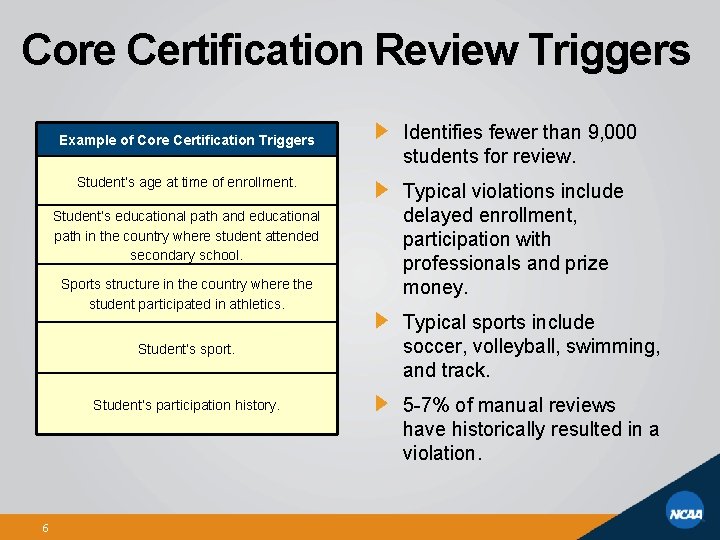 Core Certification Review Triggers

| Example of Core Certification Triggers |
|---|
| Student's age at time of enrollment. |
| Student's educational path and educational path in the country where student attended secondary school. |
| Sports structure in the country where the student participated in athletics. |
| Student's sport. |
| Student's participation history. |

Identifies fewer than 9,000 students for review.

Typical violations include delayed enrollment, participation with professionals and prize money.

Typical sports include soccer, volleyball, swimming, and track.

5-7% of manual reviews have historically resulted in a violation.

6

NCAA